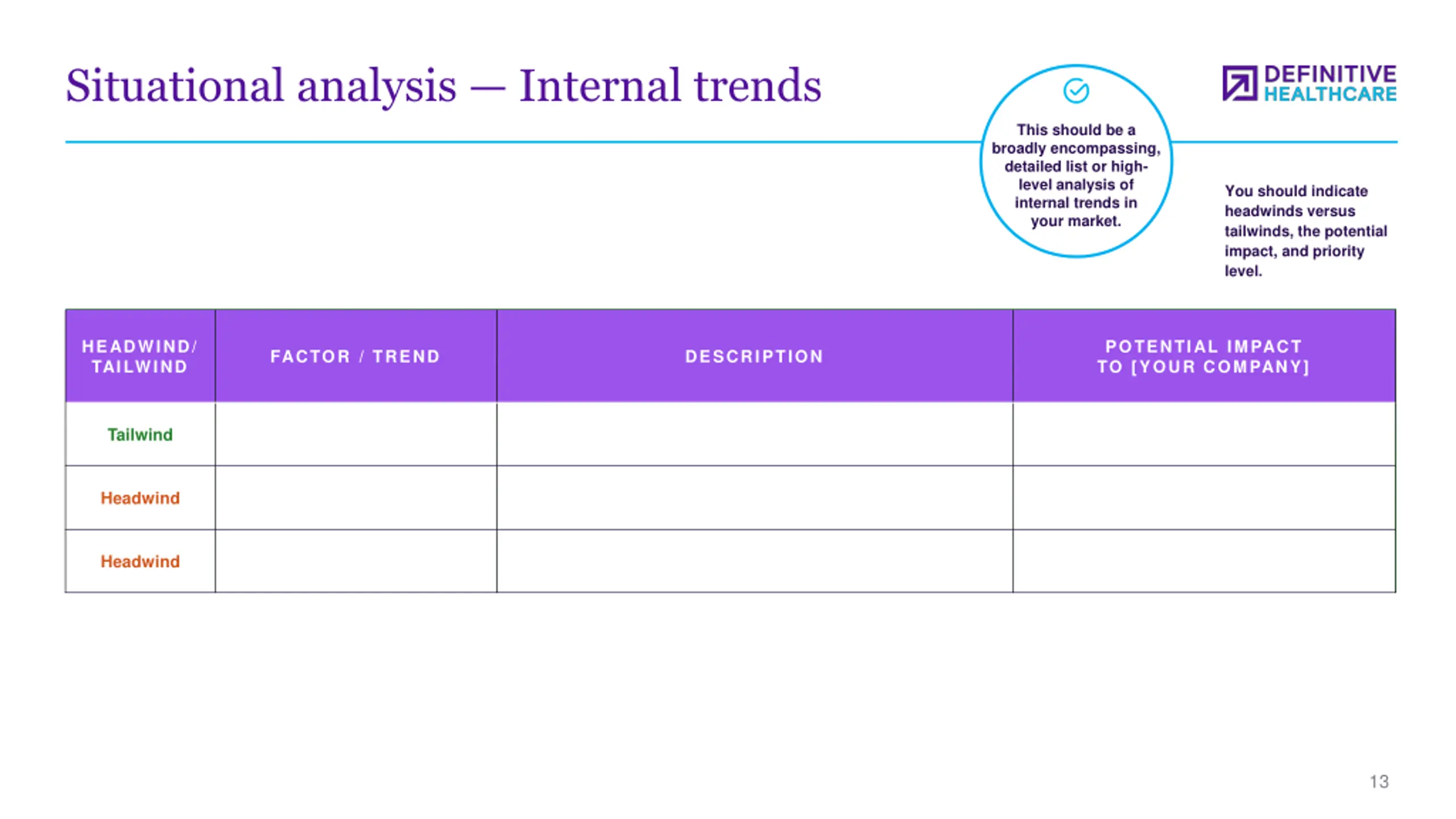 Situational analysis — Internal trends

DEFINITIVE HEALTHCARE

This should be a broadly encompassing, detailed list or high-level analysis of internal trends in your market.

You should indicate headwinds versus tailwinds, the potential impact, and priority level.

| HEADWIND/ TAILWIND | FACTOR / TREND | DESCRIPTION | POTENTIAL IMPACT TO [YOUR COMPANY] |
|---|---|---|---|
| Tailwind | | | |
| Headwind | | | |
| Headwind | | | |

13